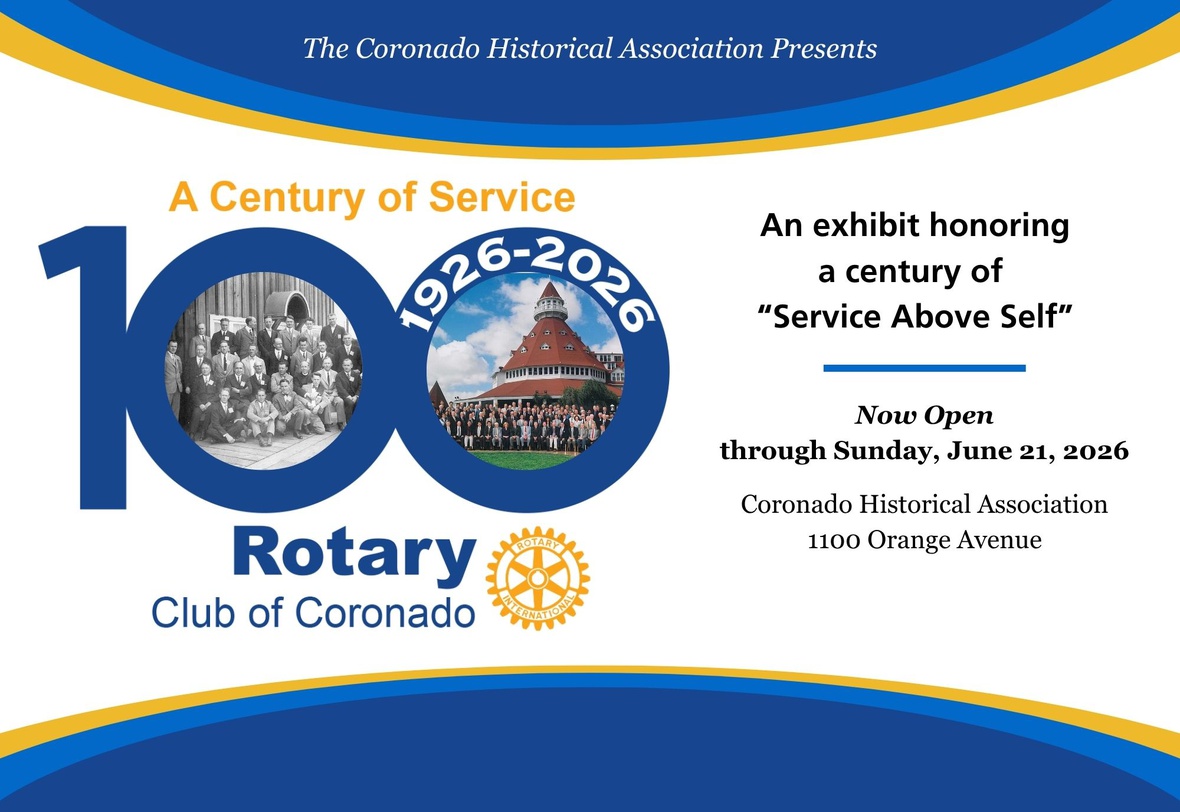 The Coronado Historical Association Presents

A Century of Service

100

1926-2026

Rotary
Club of Coronado

ROTARY
INTERNATIONAL

An exhibit honoring a century of "Service Above Self"

Now Open
through Sunday, June 21, 2026

Coronado Historical Association
1100 Orange Avenue